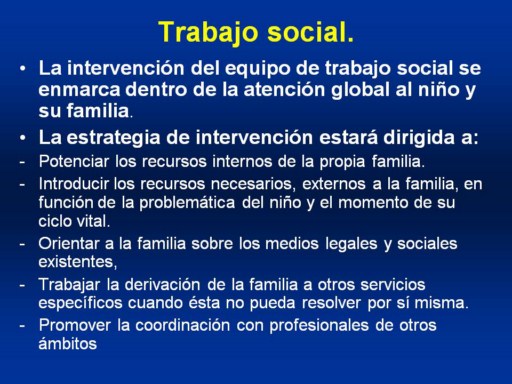 Trabajo social.

• La intervención del equipo de trabajo social se enmarca dentro de la atención global al niño y su familia.

• La estrategia de intervención estará dirigida a:

- Potenciar los recursos internos de la propia familia.

- Introducir los recursos necesarios, externos a la familia, en función de la problemática del niño y el momento de su ciclo vital.

- Orientar a la familia sobre los medios legales y sociales existentes,

- Trabajar la derivación de la familia a otros servicios específicos cuando ésta no pueda resolver por sí misma.

- Promover la coordinación con profesionales de otros ámbitos